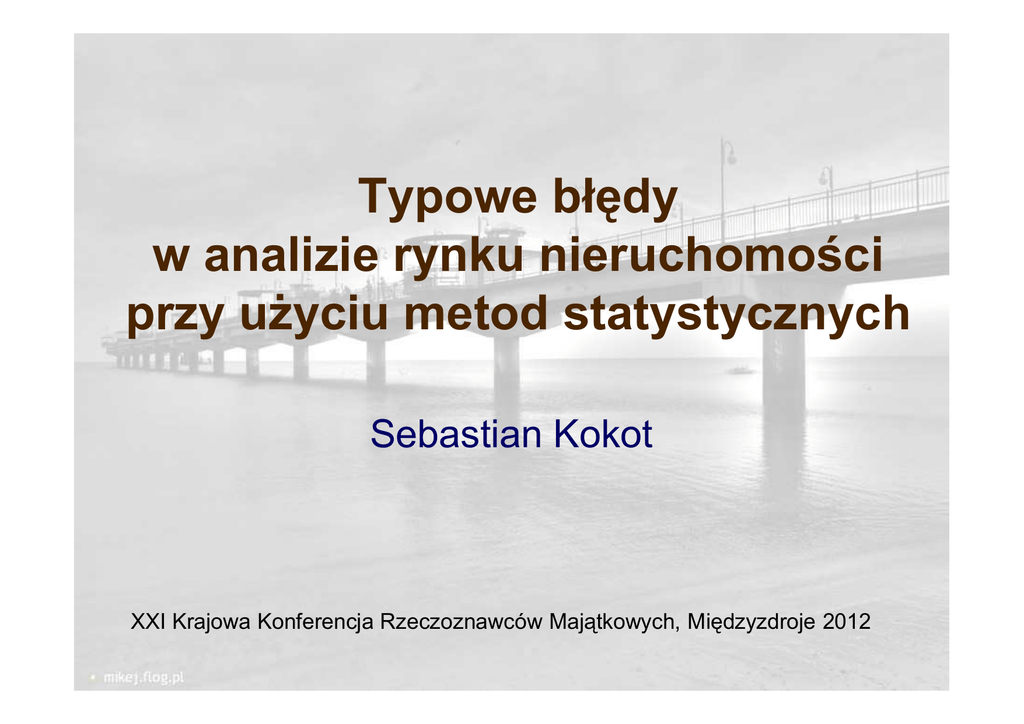 Typowe błędy
w analizie rynku nieruchomości
przy użyciu metod statystycznych

Sebastian Kokot

XXI Krajowa Konferencja Rzeczoznawców Majątkowych, Międzyzdroje 2012

mikej.flog.pl